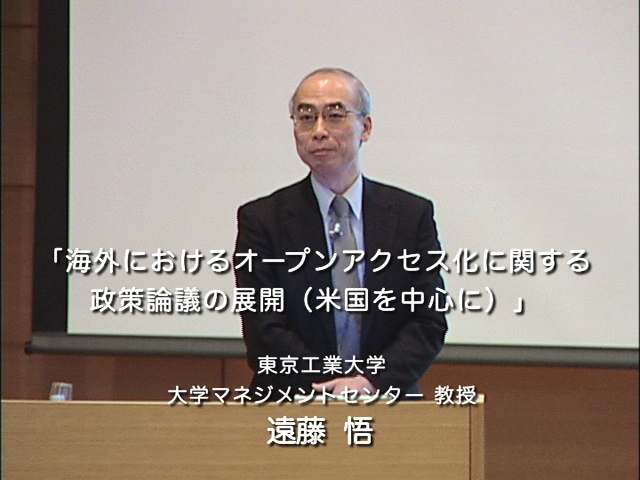 「海外におけるオープンアクセス化に関する政策論議の展開（米国を中心に）」

東京工業大学
大学マネジメントセンター 教授
遠藤 悟